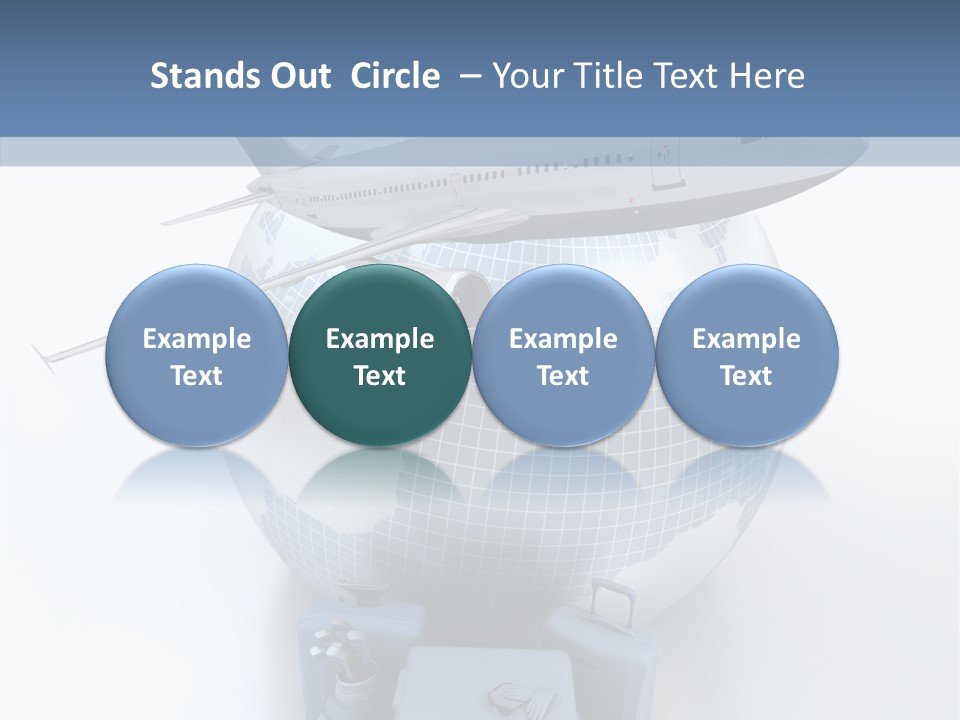 Stands Out Circle – Your Title Text Here

Example Text

Example Text

Example Text

Example Text